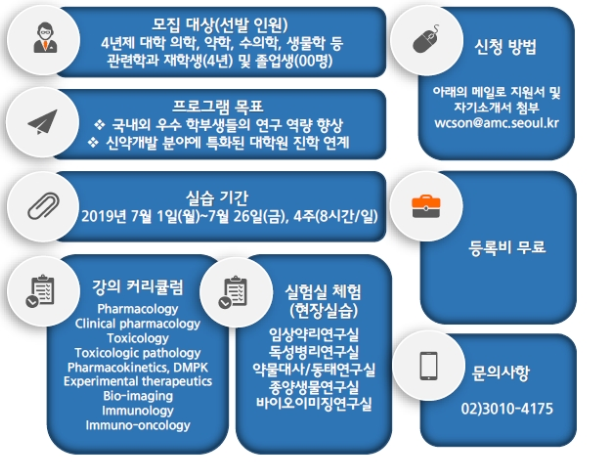 모집 대상(선발 인원)
4년제 대학 의학, 약학, 수의학, 생물학 등 관련학과 재학생(4년) 및 졸업생(00명)

프로그램 목표
❖ 국내외 우수 학부생들의 연구 역량 향상
❖ 신약개발 분야에 특화된 대학원 진학 연계

실습 기간
2019년 7월 1일(월)~7월 26일(금), 4주(8시간/일)

강의 커리큘럼
Pharmacology
Clinical pharmacology
Toxicology
Toxicologic pathology
Pharmacokinetics, DMPK
Experimental therapeutics
Bio-imaging
Immunology
Immuno-oncology

실험실 체험
(현장실습)
임상약리연구실
독성병리연구실
약물대사/동태연구실
종양생물연구실
바이오이미징연구실

신청 방법
아래의 메일로 지원서 및 자기소개서 첨부
wcson@amc.seoul.kr

등록비 무료

문의사항
02)3010-4175